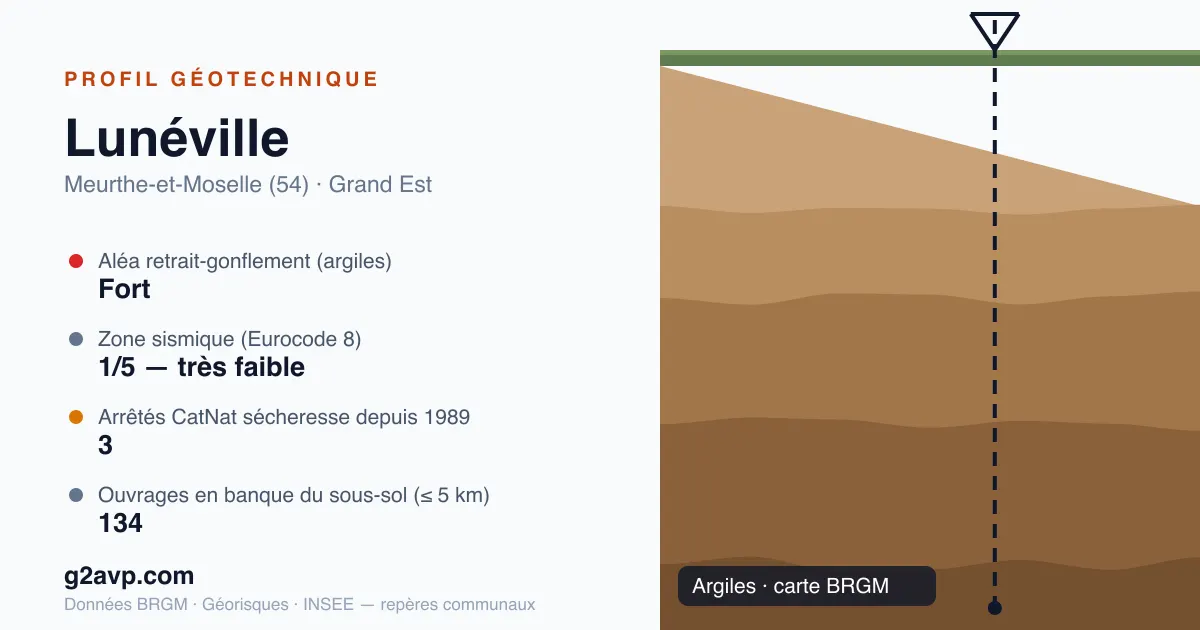 PROFIL GÉOTECHNIQUE

Lunéville

Meurthe-et-Moselle (54) · Grand Est

Aléa retrait-gonflement (argiles)
Fort

Zone sismique (Eurocode 8)
1/5 — très faible

Arrêtés CatNat sécheresse depuis 1989
3

Ouvrages en banque du sous-sol (≤ 5 km)
134

g2avp.com

Données BRGM · Géorisques · INSEE — repères communaux

Argiles · carte BRGM